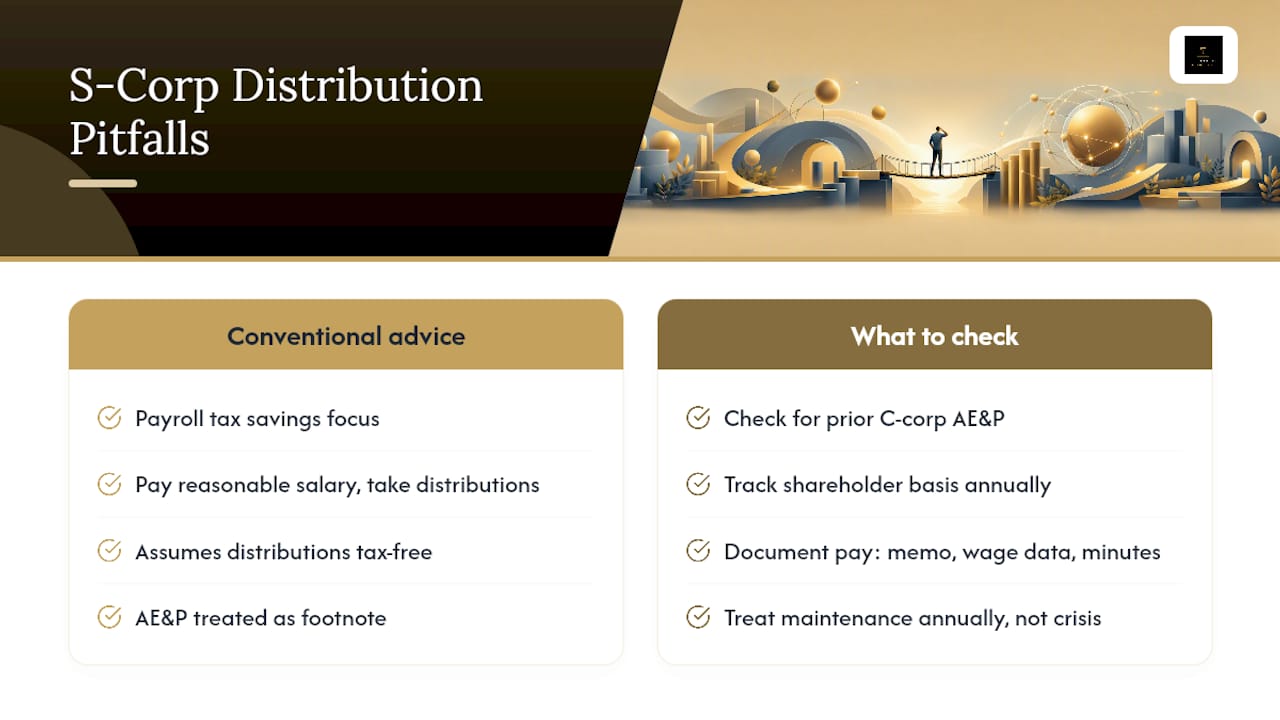 S-Corp Distribution Pitfalls

Conventional advice

Payroll tax savings focus

Pay reasonable salary, take distributions

Assumes distributions tax-free

AE&P treated as footnote

What to check

Check for prior C-corp AE&P

Track shareholder basis annually

Document pay: memo, wage data, minutes

Treat maintenance annually, not crisis